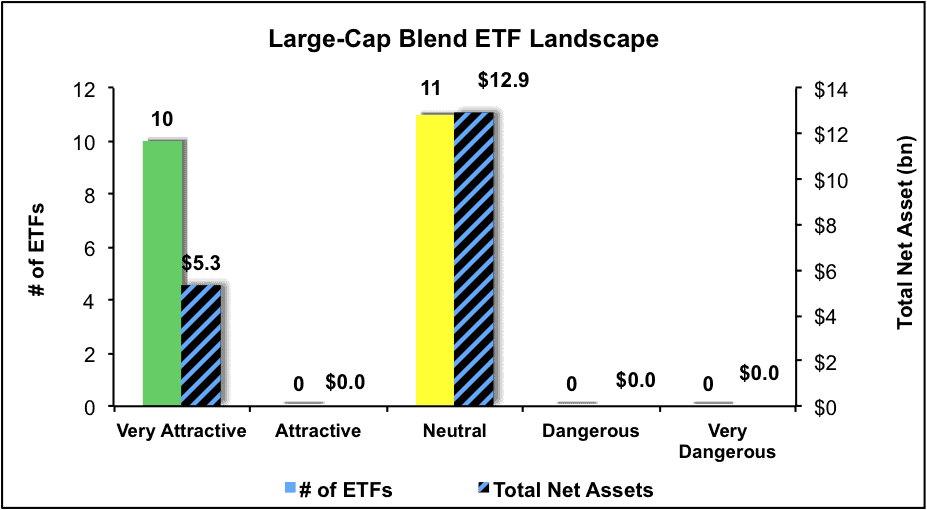 Large-Cap Blend ETF Landscape

# of ETFs

12
10
8
6
4
2
0

Total Net Asset (bn)

$14
$12
$10
$8
$6
$4
$2
$0

10
$5.3
0
$0.0
11
$12.9
0
$0.0
0
$0.0

Very Attractive
Attractive
Neutral
Dangerous
Very Dangerous

# of ETFs
Total Net Assets